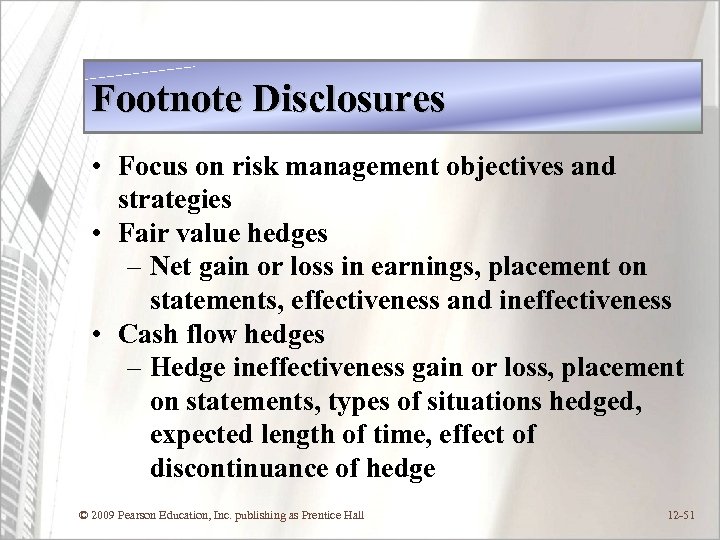 Footnote Disclosures

• Focus on risk management objectives and strategies
• Fair value hedges
– Net gain or loss in earnings, placement on statements, effectiveness and ineffectiveness
• Cash flow hedges
– Hedge ineffectiveness gain or loss, placement on statements, types of situations hedged, expected length of time, effect of discontinuance of hedge

© 2009 Pearson Education, Inc. publishing as Prentice Hall

12-51